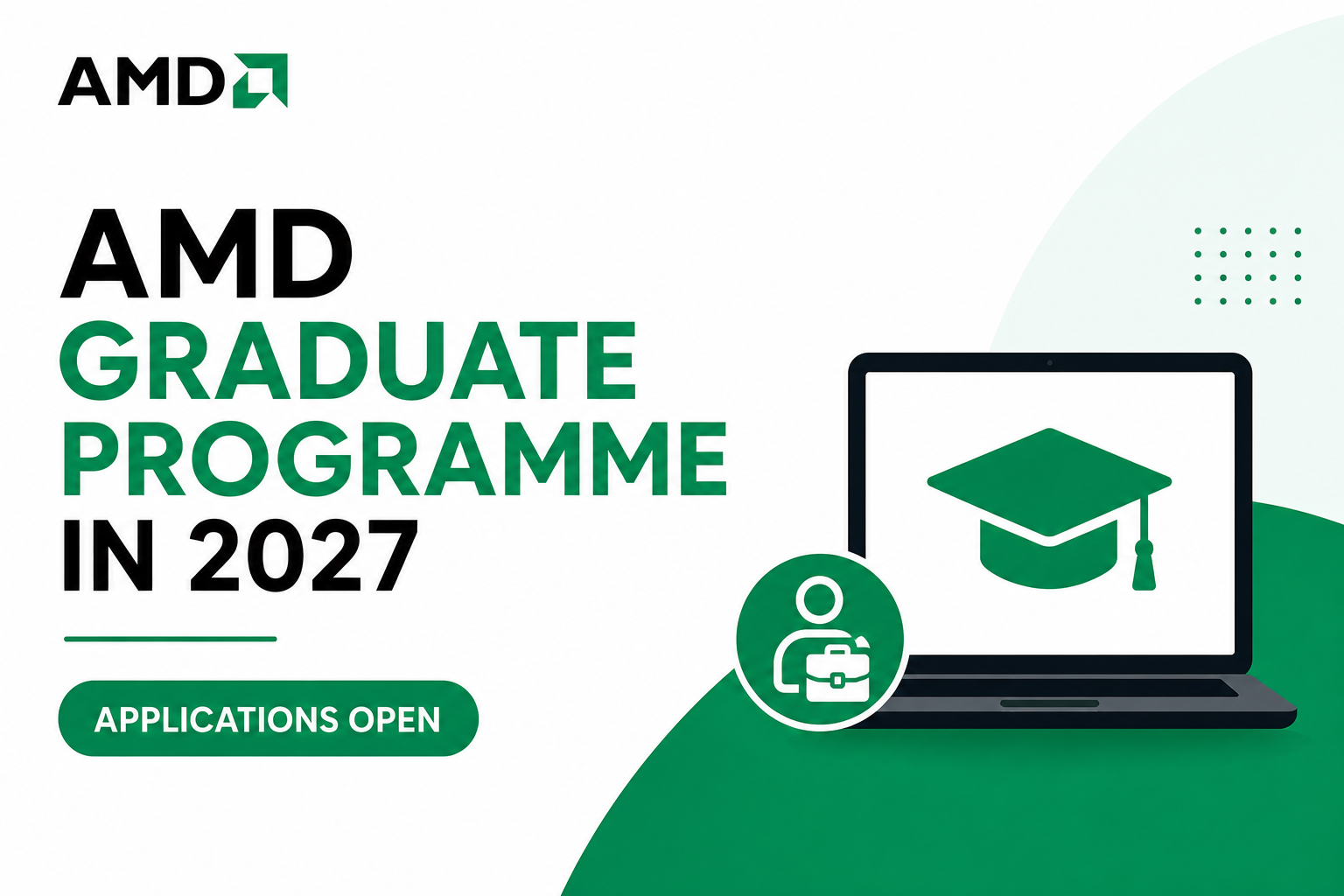 AMD

AMD
GRADUATE
PROGRAMME
IN 2027

APPLICATIONS OPEN